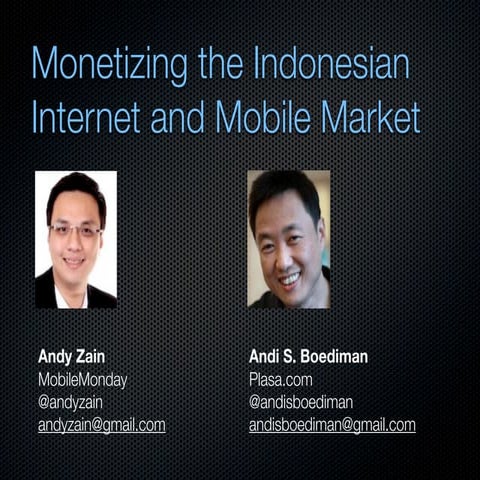 Monetizing the Indonesian Internet and Mobile Market

Andy Zain
MobileMonday
@andyzain
andyzain@gmail.com

Andi S. Boediman
Plasa.com
@andisboediman
andisboediman@gmail.com